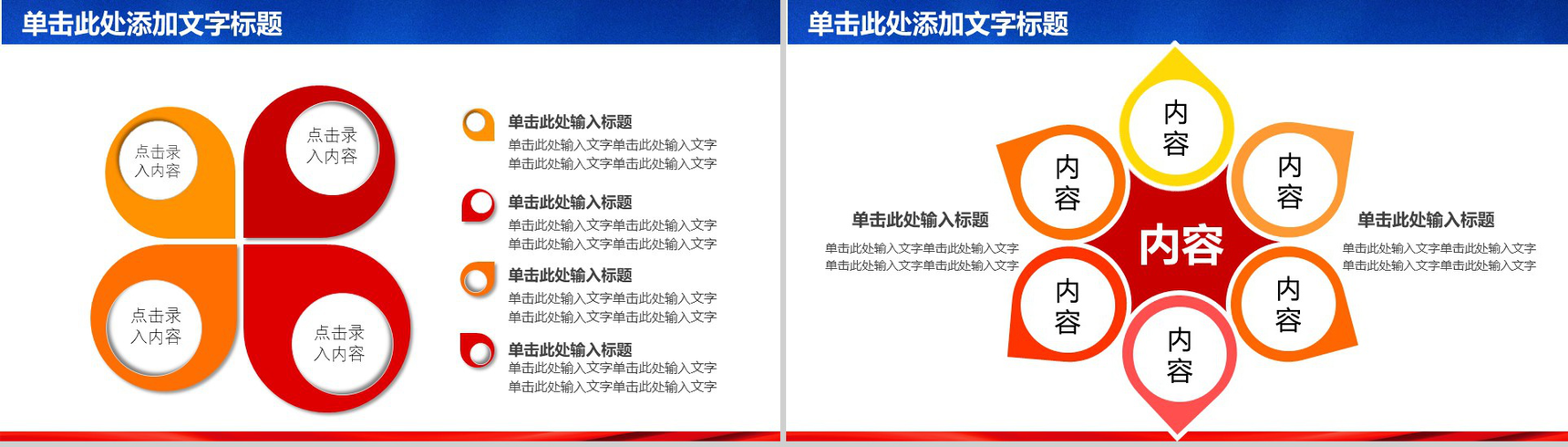 单击此处添加文字标题

点击录入内容

点击录入内容

点击录入内容

点击录入内容

单击此处输入标题
单击此处输入文字单击此处输入文字
单击此处输入文字单击此处输入文字

单击此处输入标题
单击此处输入文字单击此处输入文字
单击此处输入文字单击此处输入文字

单击此处输入标题
单击此处输入文字单击此处输入文字
单击此处输入文字单击此处输入文字

单击此处输入标题
单击此处输入文字单击此处输入文字
单击此处输入文字单击此处输入文字

单击此处添加文字标题

内容

内容

内容

内容

内容

内容

内容

单击此处输入标题
单击此处输入文字单击此处输入文字
单击此处输入文字单击此处输入文字

单击此处输入标题
单击此处输入文字单击此处输入文字
单击此处输入文字单击此处输入文字